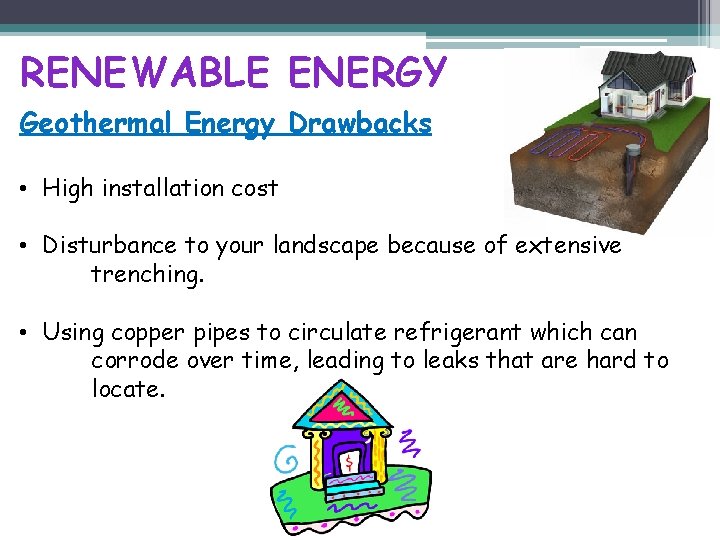 RENEWABLE ENERGY

Geothermal Energy Drawbacks

• High installation cost

• Disturbance to your landscape because of extensive trenching.

• Using copper pipes to circulate refrigerant which can corrode over time, leading to leaks that are hard to locate.

$